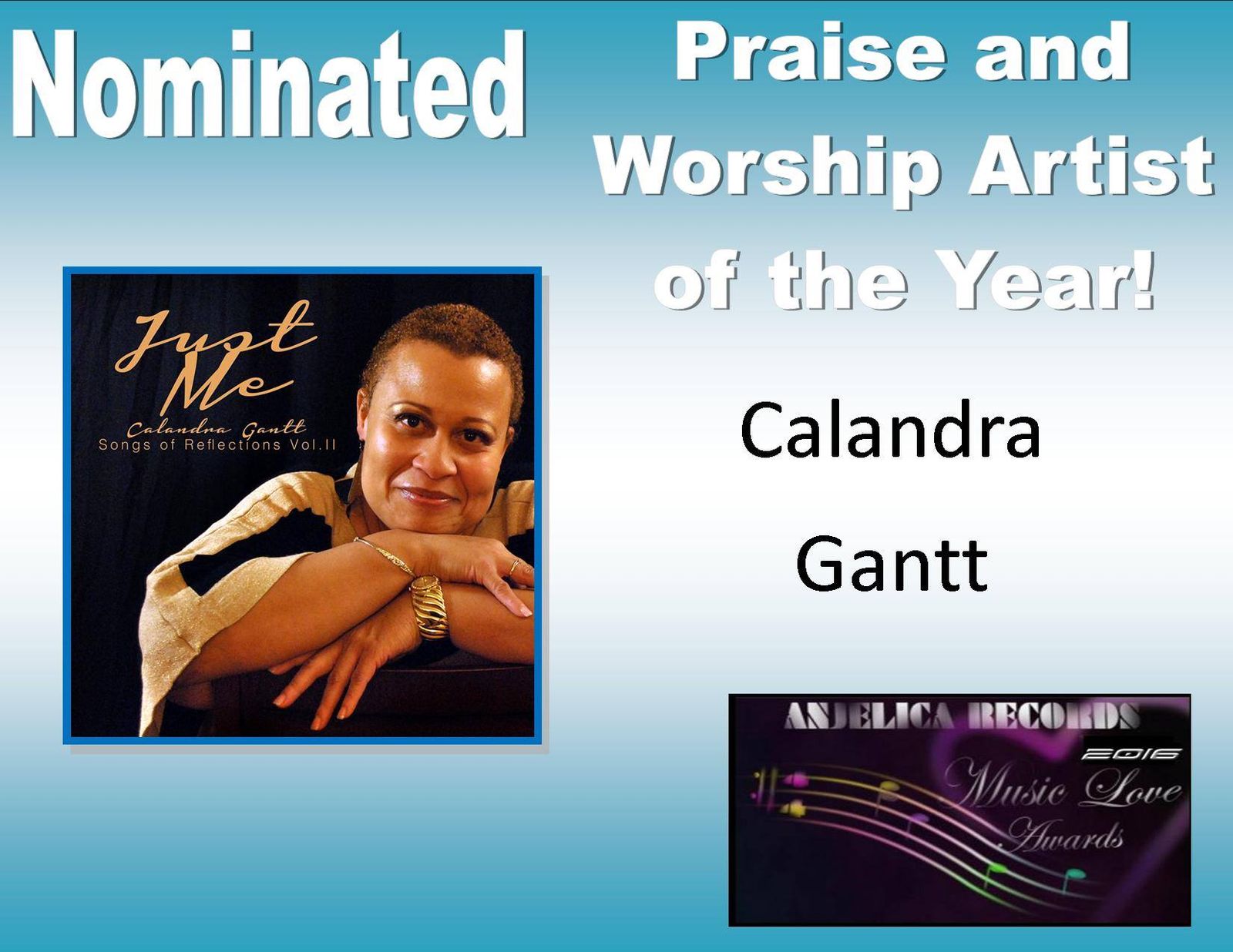 Nominated

Praise and Worship Artist of the Year!

Just Me
Calandra Gantt
Songs of Reflections Vol.II

Calandra

Gantt

ANJELICA RECORDS
2016
Music Love
Awards